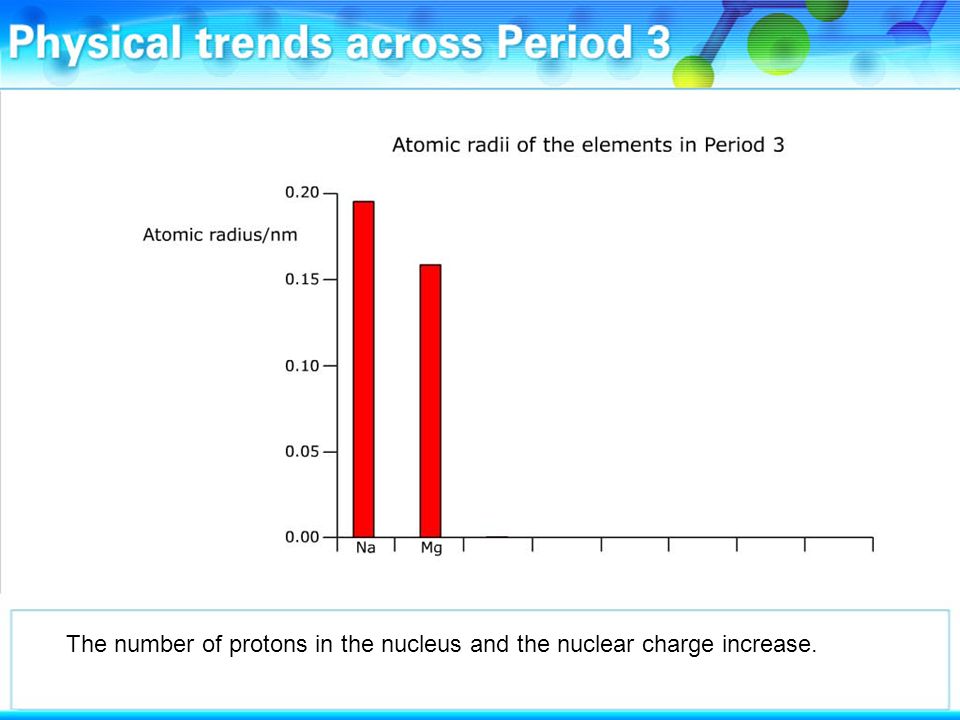 Physical trends across Period 3

Atomic radii of the elements in Period 3

Atomic radius/nm

0.20
0.15
0.10
0.05
0.00

Na
Mg

The number of protons in the nucleus and the nuclear charge increase.